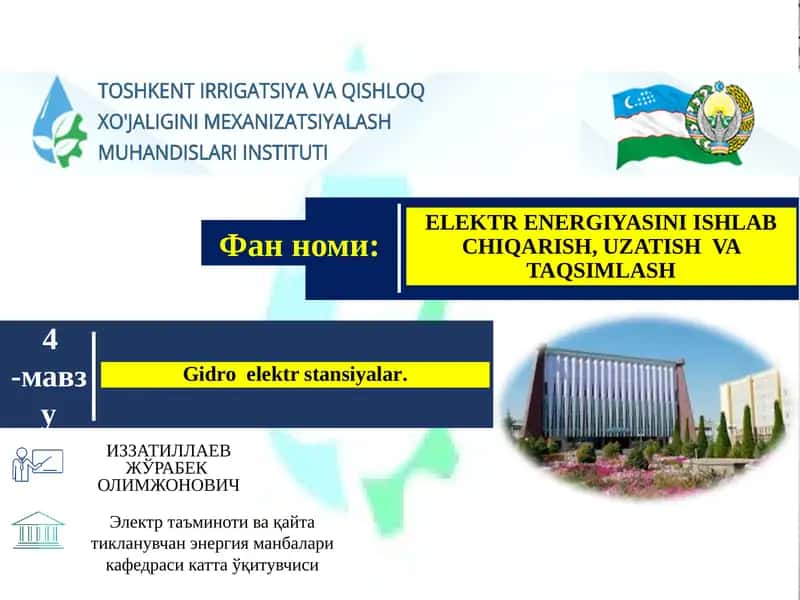 TOSHKENT IRRIGATSIYA VA QISHLOQ XO'JALIGINI MEXANIZATSIYALASH MUHANDISLARI INSTITUTI

Фан номи:

ELEKTR ENERGIYASINI ISHLAB CHIQARISH, UZATISH VA TAQSIMLASH

4 -мавзу

Gidro elektr stansiyalar.

ИЗЗАТИЛЛАЕВ ЖЎРАБЕК ОЛИМЖОНОВИЧ

Электр таъминоти ва қайта тикланувчан энергия манбалари кафедраси катта ўқитувчиси